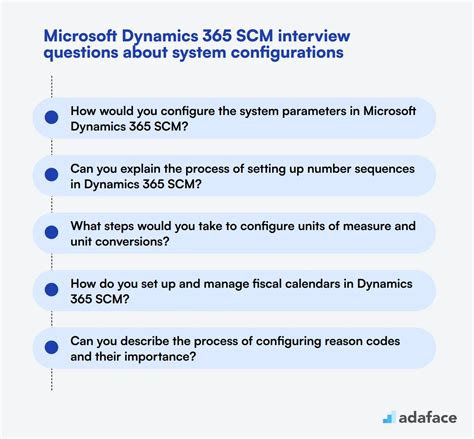 Microsoft Dynamics 365 SCM interview questions about system configurations

How would you configure the system parameters in Microsoft Dynamics 365 SCM?

Can you explain the process of setting up number sequences in Dynamics 365 SCM?

What steps would you take to configure units of measure and unit conversions?

How do you set up and manage fiscal calendars in Dynamics 365 SCM?

Can you describe the process of configuring reason codes and their importance?

adaface